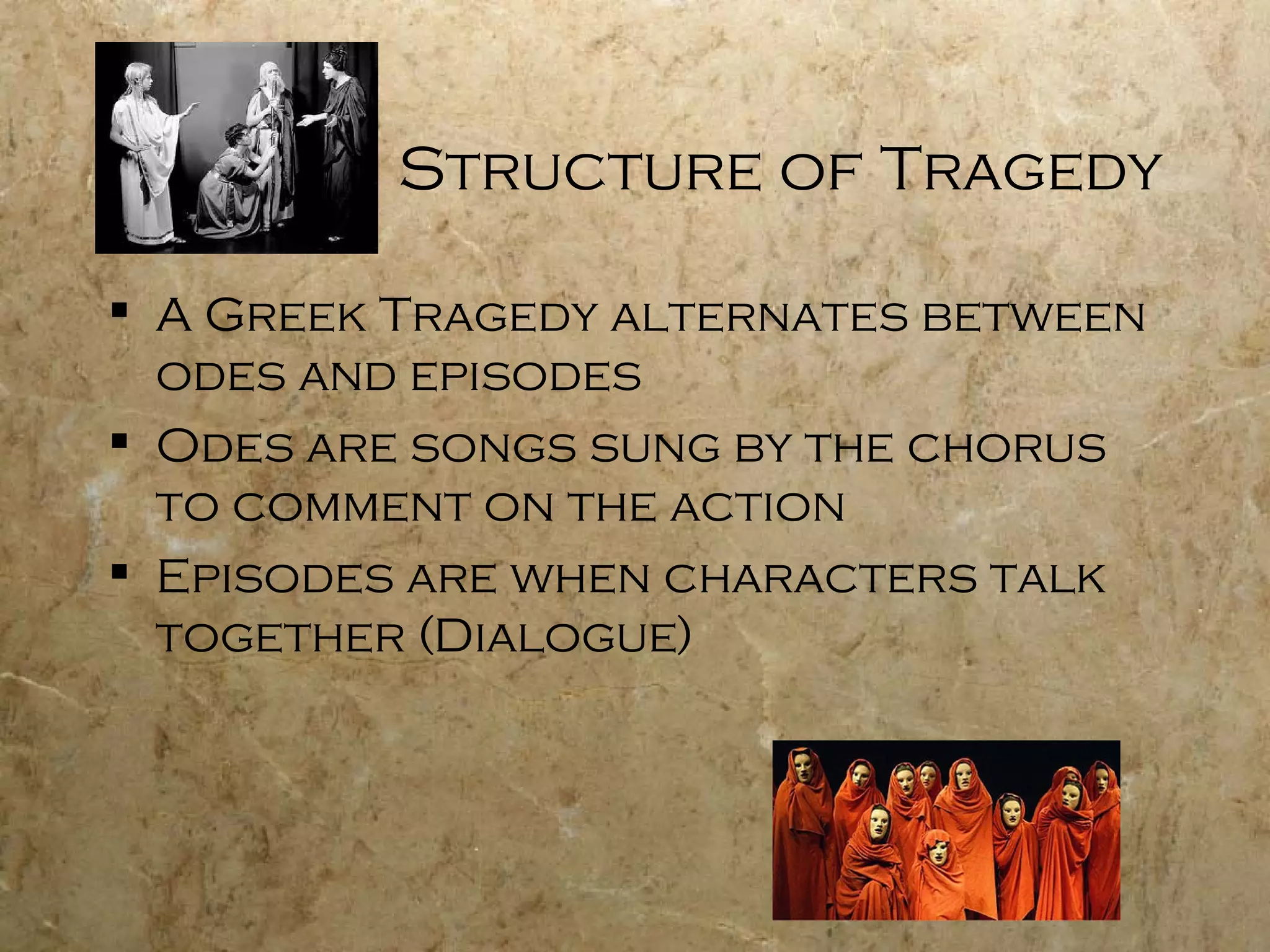 Structure of Tragedy

▪ A Greek Tragedy alternates between odes and episodes
▪ Odes are songs sung by the chorus to comment on the action
▪ Episodes are when characters talk together (Dialogue)